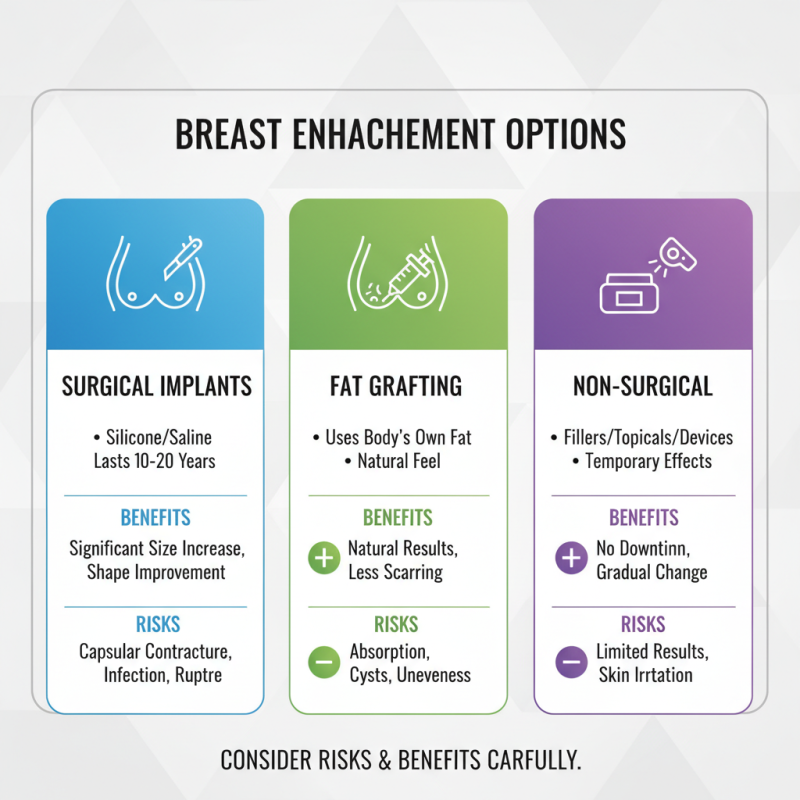 BREAST ENHACHEMENT OPTIONS

SURGICAL IMPLANTS

• Silicone/Saline
Lasts 10-20 Years

BENEFITS

Significant Size Increase, Shape Improvement

RISKS

Capsular Contracture, Infection, Ruptre

FAT GRAFTING

• Uses Body's Own Fat
• Natural Feel

BENEFITS

Natural Results, Less Scarring

RISKS

Absorption, Cysts, Uneveness

NON-SURGICAL

• Fillers/Topicals/Devices
• Temporary Effects

BENEFITS

No Downtinn, Gradual Change

RISKS

Limited Results, Skin Irrtation

CONSIDER RISKS & BENEFITS CARFULLY.